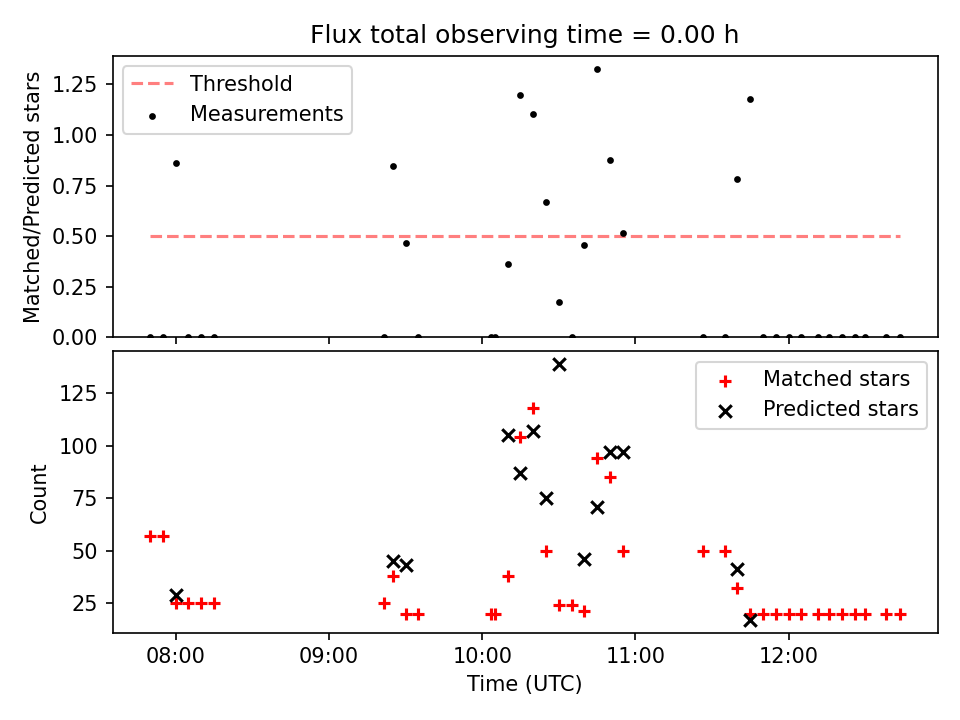 Flux total observing time = 0.00 h

Threshold
Measurements

Matched/Predicted stars

1.25
1.00
0.75
0.50
0.25
0.00

Matched stars
Predicted stars

Count

125
100
75
50
25

08:00
09:00
10:00
11:00
12:00

Time (UTC)